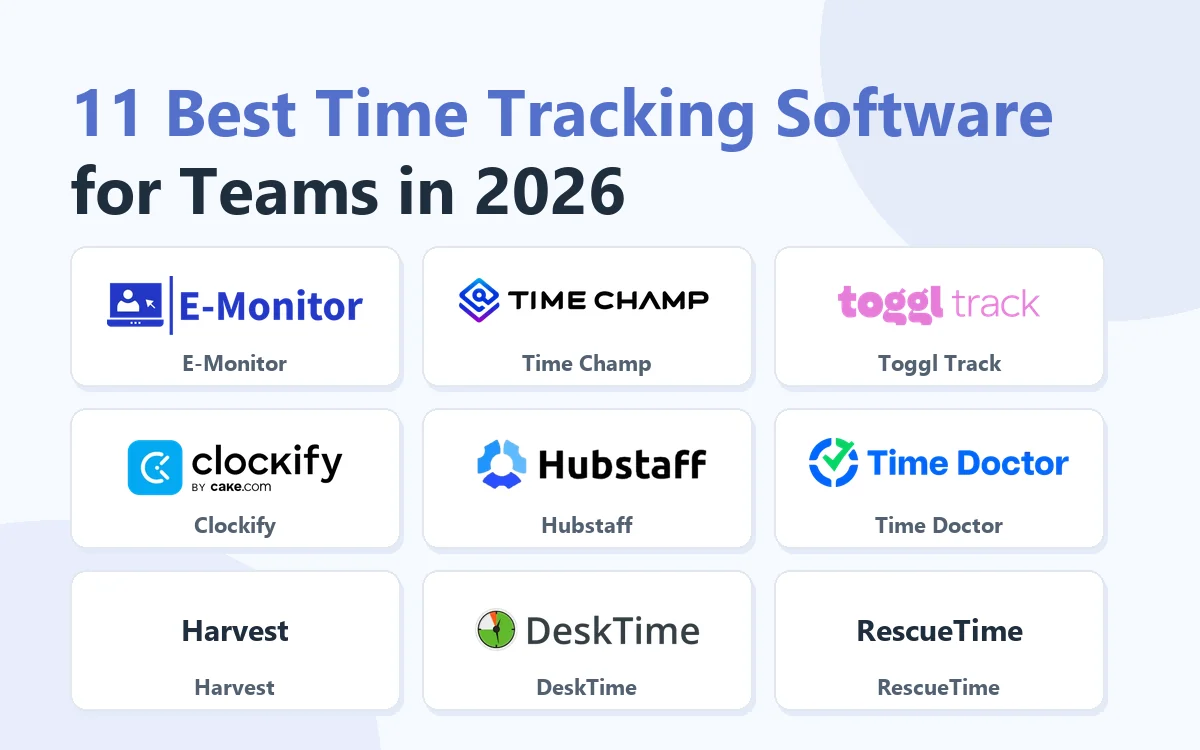 11 Best Time Tracking Software for Teams in 2026

E-Monitor

E-Monitor

TIME CHAMP

Time Champ

toggl track

Toggl Track

clockify
BY cake.com

Clockify

Hubstaff

Hubstaff

Time Doctor

Time Doctor

Harvest

Harvest

DeskTime

DeskTime

RescueTime

RescueTime